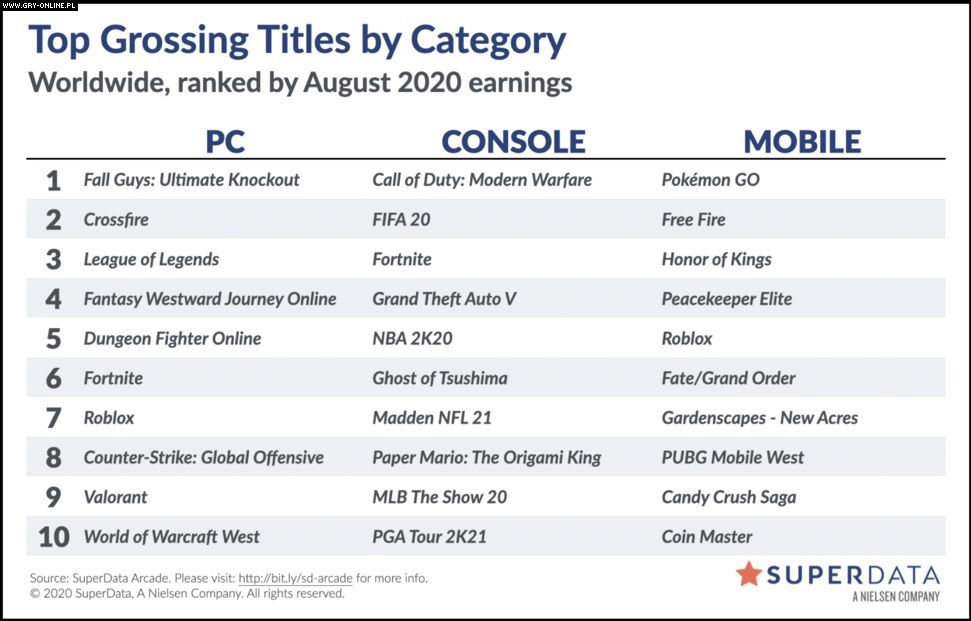 WWW.GRY-ONLINE.PL

Top Grossing Titles by Category
Worldwide, ranked by August 2020 earnings

| | PC | CONSOLE | MOBILE |
|---|---|---|---|
| 1 | Fall Guys: Ultimate Knockout | Call of Duty: Modern Warfare | Pokémon GO |
| 2 | Crossfire | FIFA 20 | Free Fire |
| 3 | League of Legends | Fortnite | Honor of Kings |
| 4 | Fantasy Westward Journey Online | Grand Theft Auto V | Peacekeeper Elite |
| 5 | Dungeon Fighter Online | NBA 2K20 | Roblox |
| 6 | Fortnite | Ghost of Tsushima | Fate/Grand Order |
| 7 | Roblox | Madden NFL 21 | Gardenscapes - New Acres |
| 8 | Counter-Strike: Global Offensive | Paper Mario: The Origami King | PUBG Mobile West |
| 9 | Valorant | MLB The Show 20 | Candy Crush Saga |
| 10 | World of Warcraft West | PGA Tour 2K21 | Coin Master |

Source: SuperData Arcade. Please visit: http://bit.ly/sd-arcade for more info.
© 2020 SuperData, A Nielsen Company. All rights reserved.

SUPERDATA
A NIELSEN COMPANY